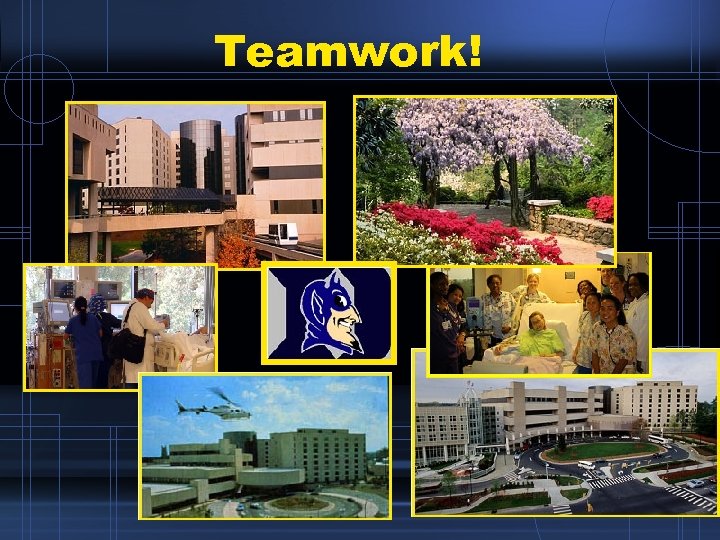 Teamwork!